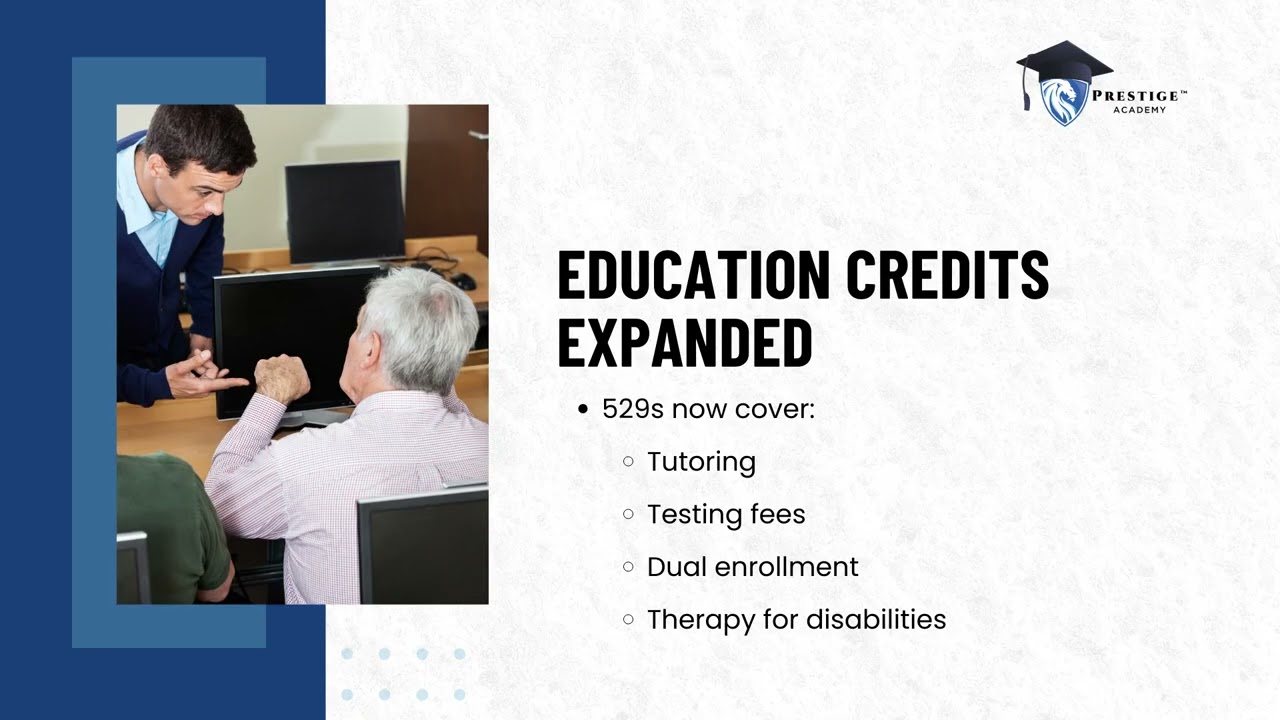 PRESTIGE™
ACADEMY

EDUCATION CREDITS EXPANDED

• 529s now cover:
 ○ Tutoring
 ○ Testing fees
 ○ Dual enrollment
 ○ Therapy for disabilities